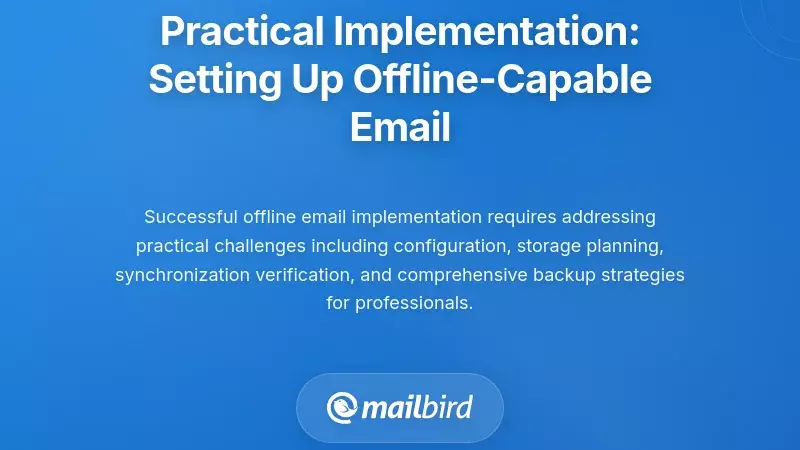 Practical Implementation: Setting Up Offline-Capable Email

Successful offline email implementation requires addressing practical challenges including configuration, storage planning, synchronization verification, and comprehensive backup strategies for professionals.

mailbird